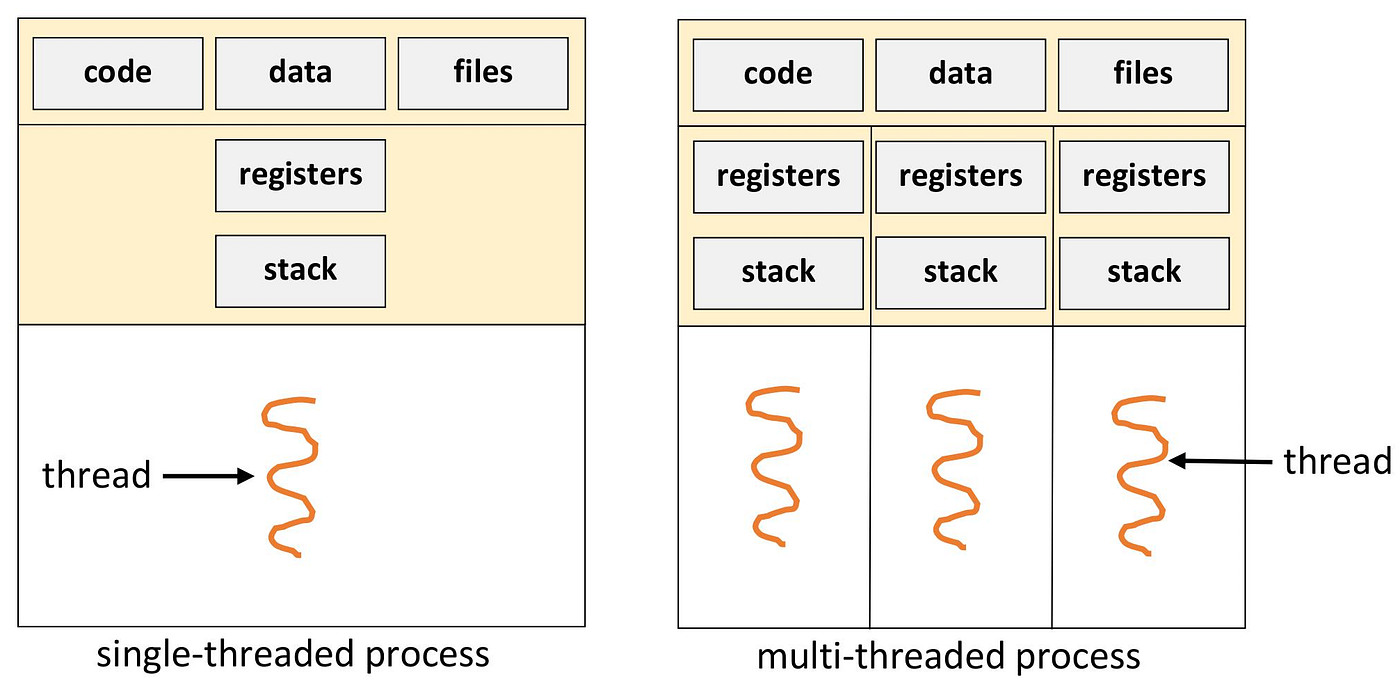 code data files

registers

stack

thread

single-threaded process

code data files

registers registers registers

stack stack stack

thread

multi-threaded process